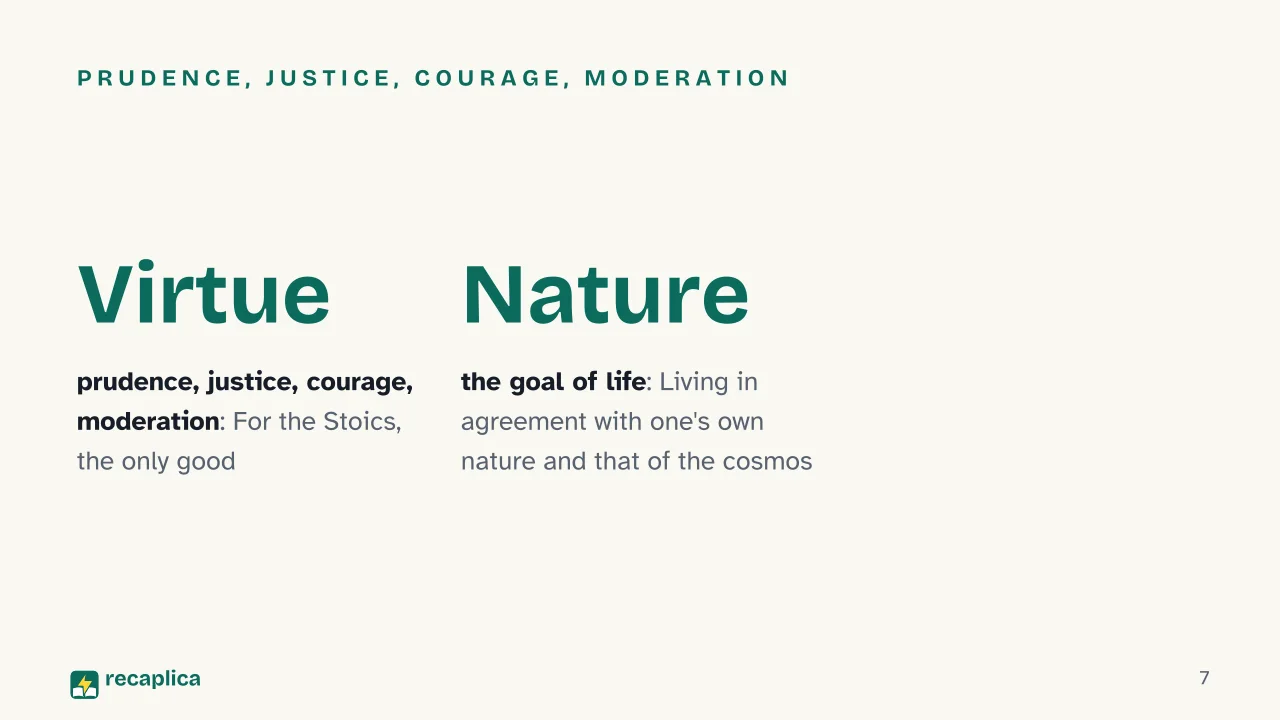 PRUDENCE, JUSTICE, COURAGE, MODERATION

Virtue

prudence, justice, courage, moderation: For the Stoics, the only good

Nature

the goal of life: Living in agreement with one's own nature and that of the cosmos

recaplica

7